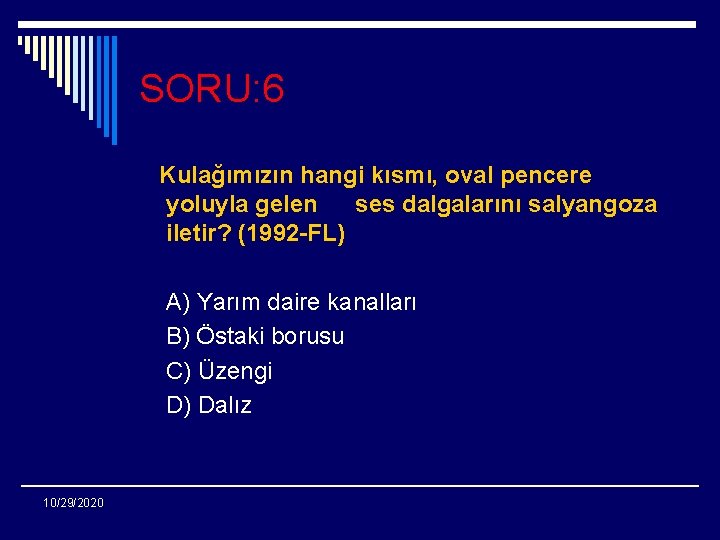 SORU:6

Kulağımızın hangi kısmı, oval pencere yoluyla gelen ses dalgalarını salyangoza iletir? (1992-FL)

A) Yarım daire kanalları
B) Östaki borusu
C) Üzengi
D) Dalız

10/29/2020